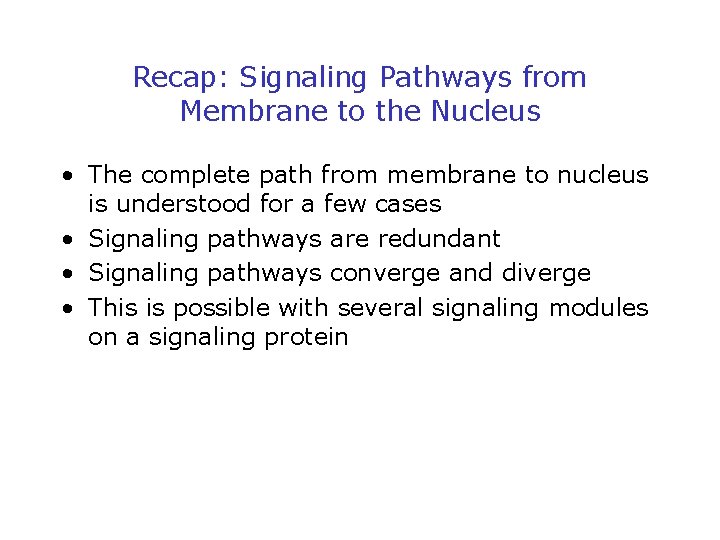 Recap: Signaling Pathways from Membrane to the Nucleus

• The complete path from membrane to nucleus is understood for a few cases
• Signaling pathways are redundant
• Signaling pathways converge and diverge
• This is possible with several signaling modules on a signaling protein